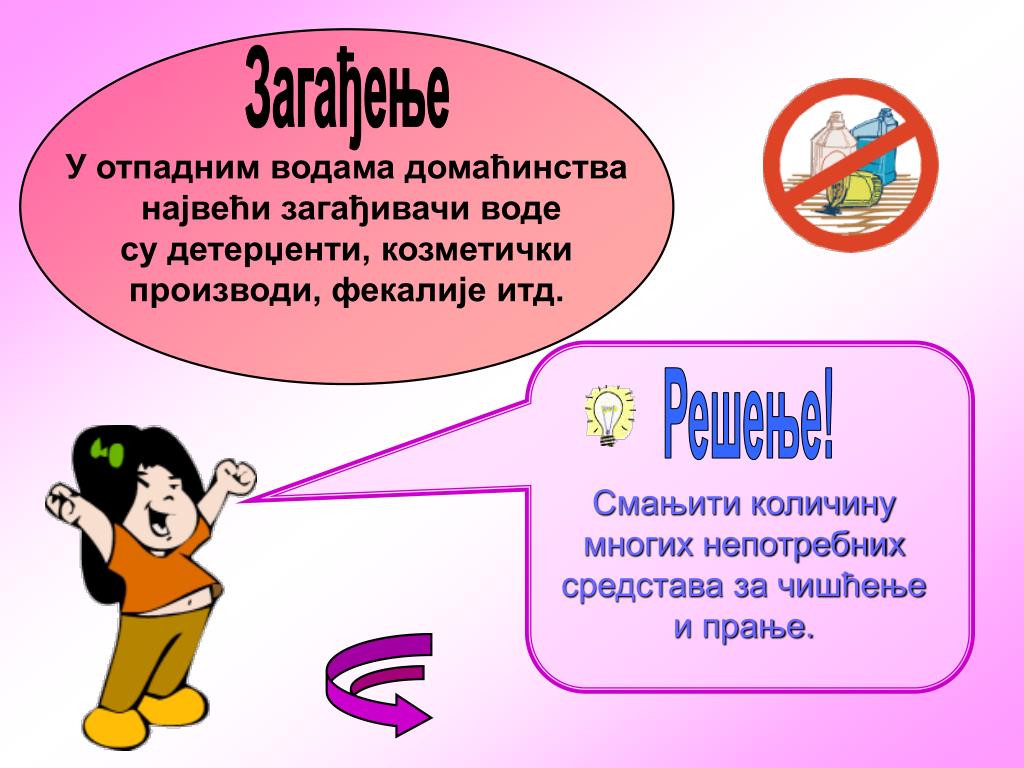 Загађење

У отпадним водама домаћинства највећи загађивачи воде су детерџенти, козметички производи, фекалије итд.

Решење!

Смањити количину многих непотребних средстава за чишћење и прање.